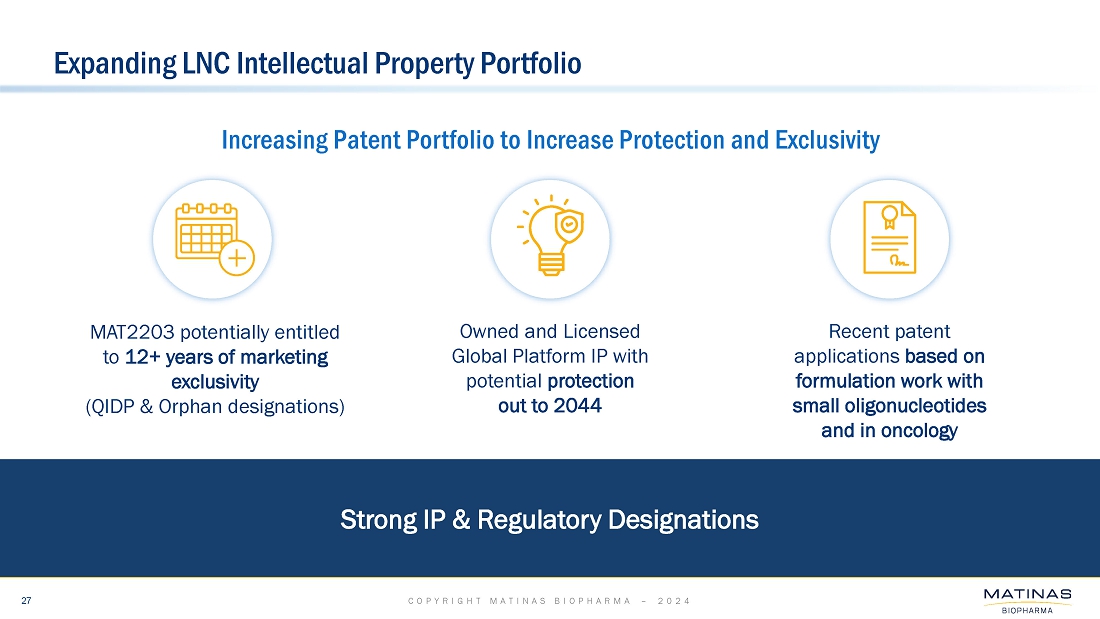 Expanding LNC Intellectual Property Portfolio

Increasing Patent Portfolio to Increase Protection and Exclusivity

MAT2203 potentially entitled to 12+ years of marketing exclusivity (QIDP & Orphan designations)

Owned and Licensed Global Platform IP with potential protection out to 2044

Recent patent applications based on formulation work with small oligonucleotides and in oncology

Strong IP & Regulatory Designations

27

COPYRIGHT MATINAS BIOPHARMA – 2024

MATINAS BIOPHARMA